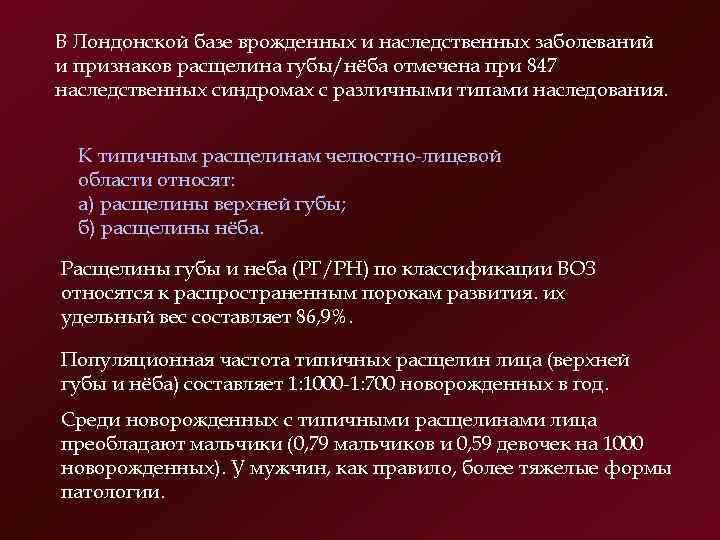 В Лондонской базе врожденных и наследственных заболеваний и признаков расщелина губы/нёба отмечена при 847 наследственных синдромах с различными типами наследования.

К типичным расщелинам челюстно-лицевой области относят:
а) расщелины верхней губы;
б) расщелины нёба.

Расщелины губы и неба (РГ/РН) по классификации ВОЗ относятся к распространенным порокам развития. их удельный вес составляет 86,9%.

Популяционная частота типичных расщелин лица (верхней губы и нёба) составляет 1:1000-1:700 новорожденных в год.

Среди новорожденных с типичными расщелинами лица преобладают мальчики (0,79 мальчиков и 0,59 девочек на 1000 новорожденных). У мужчин, как правило, более тяжелые формы патологии.